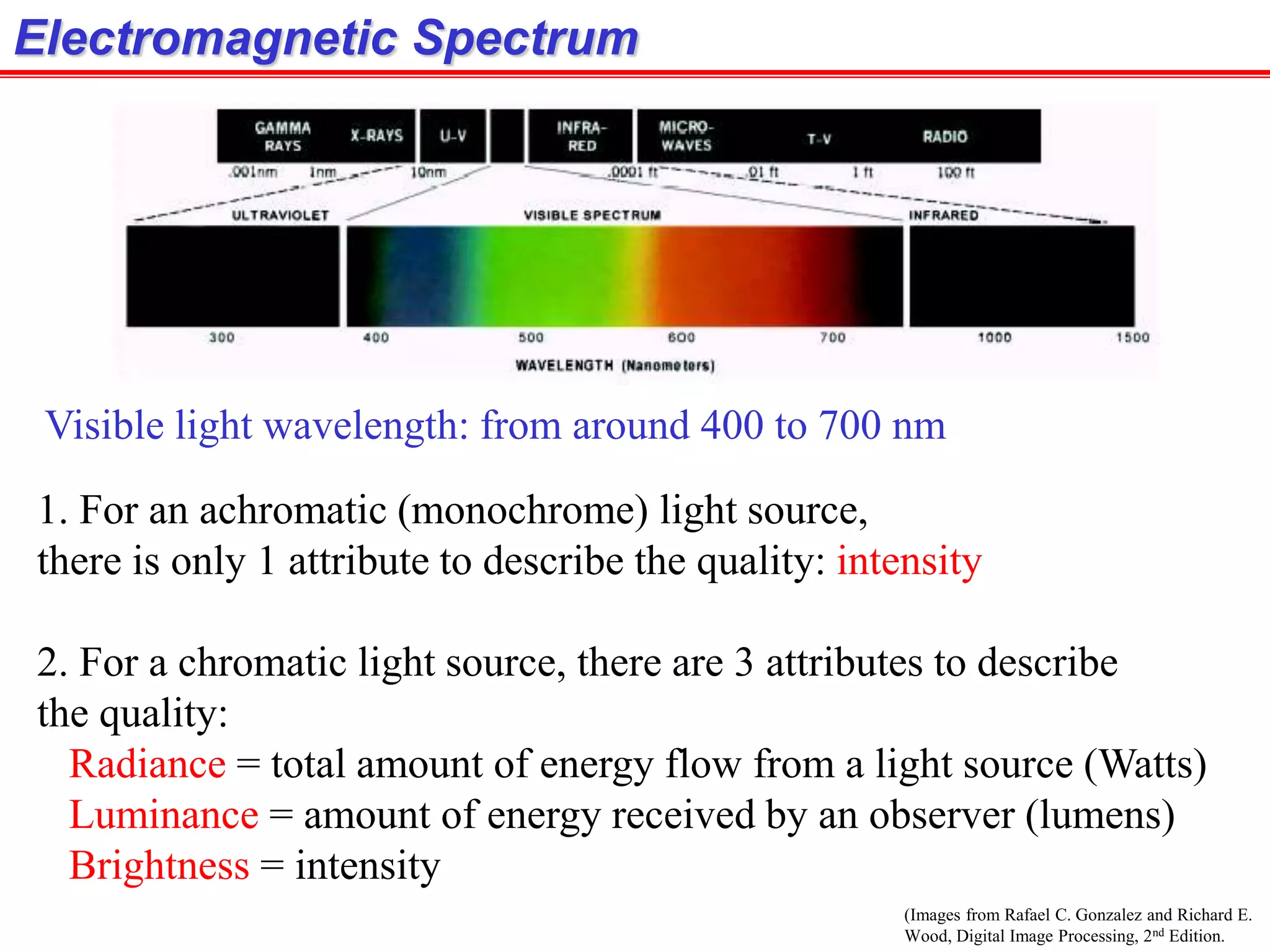 Electromagnetic Spectrum

GAMMA RAYS X-RAYS U-V INFRA-RED MICRO-WAVES T-V RADIO

.001nm 1nm 10nm .0001 ft .01 ft 1 ft 100 ft

ULTRAVIOLET VISIBLE SPECTRUM INFRARED

300 400 500 600 700 1000 1500

WAVELENGTH (Nanometers)

Visible light wavelength: from around 400 to 700 nm

1. For an achromatic (monochrome) light source, there is only 1 attribute to describe the quality: intensity

2. For a chromatic light source, there are 3 attributes to describe the quality:
Radiance = total amount of energy flow from a light source (Watts)
Luminance = amount of energy received by an observer (lumens)
Brightness = intensity

(Images from Rafael C. Gonzalez and Richard E. Wood, Digital Image Processing, 2$^{nd}$ Edition.